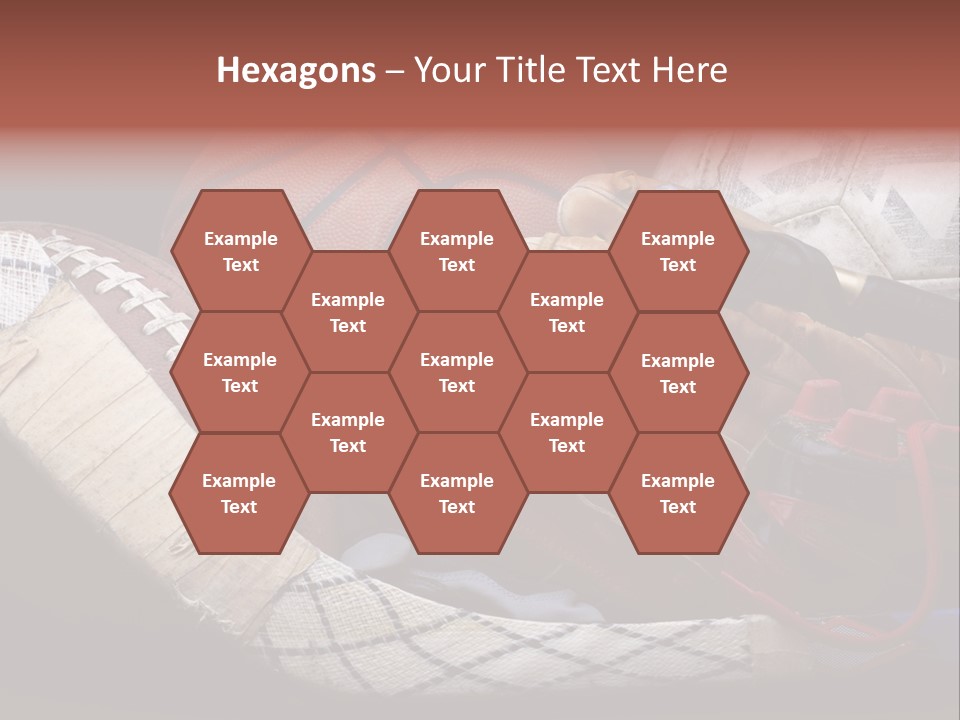 Hexagons – Your Title Text Here

Example Text

Example Text

Example Text

Example Text

Example Text

Example Text

Example Text

Example Text

Example Text

Example Text

Example Text

Example Text

Example Text